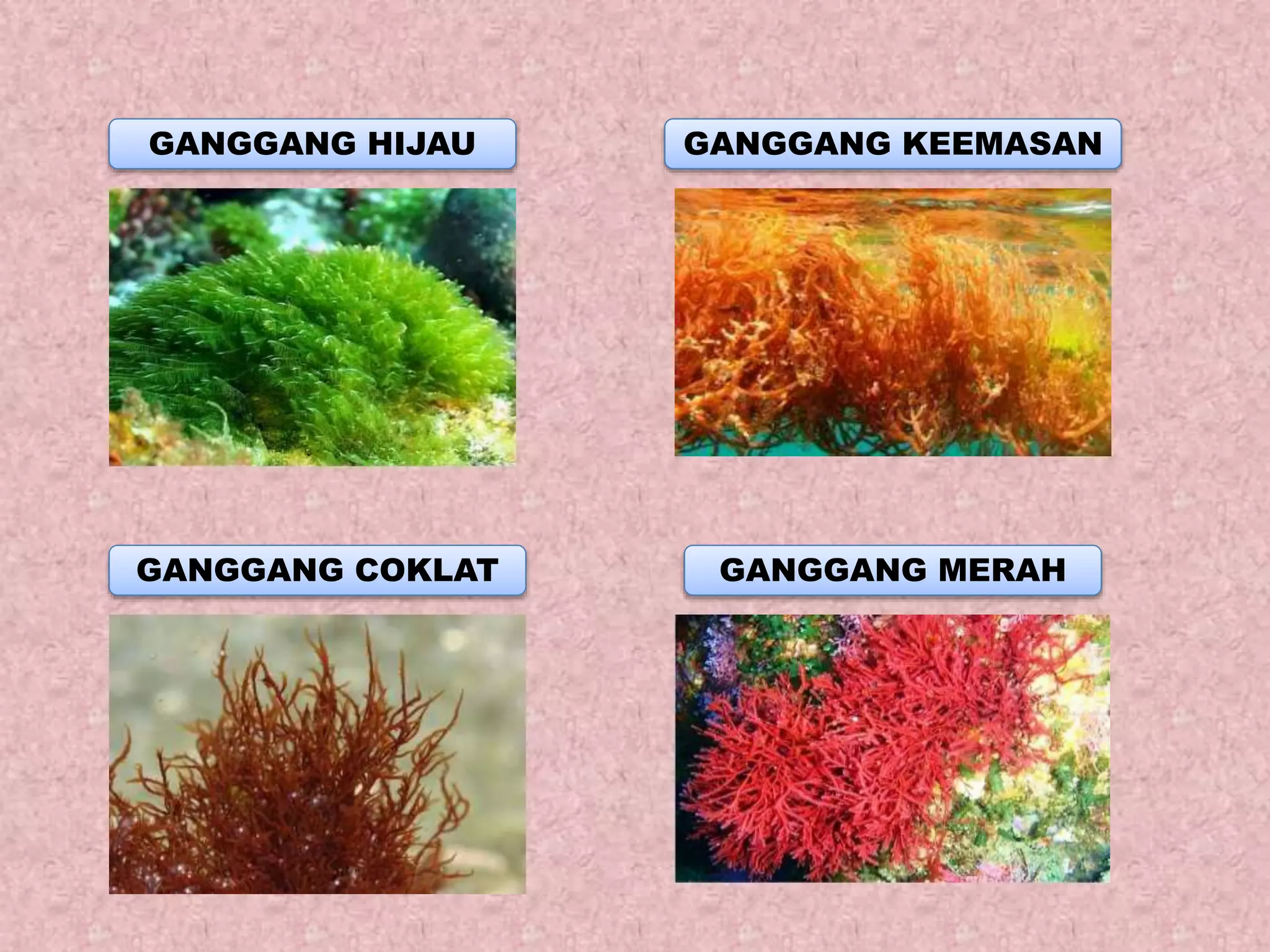 GANGGANG HIJAU

GANGGANG KEEMASAN

GANGGANG COKLAT

GANGGANG MERAH